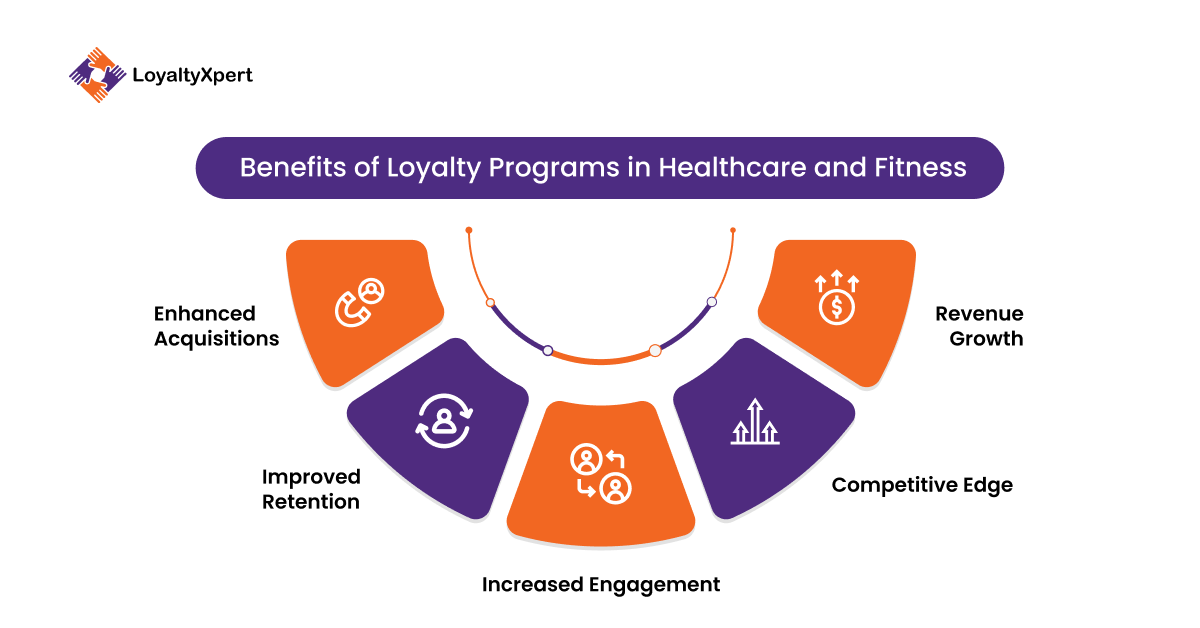 LoyaltyXpert

Benefits of Loyalty Programs in Healthcare and Fitness

Enhanced Acquisitions

Improved Retention

Increased Engagement

Competitive Edge

Revenue Growth